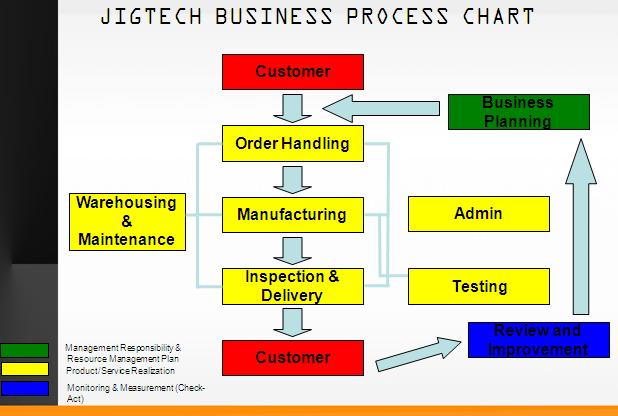 JIGTECH BUSINESS PROCESS CHART

Customer

Business Planning

Order Handling

Warehousing & Maintenance

Manufacturing

Admin

Inspection & Delivery

Testing

Customer

Review and Improvement

Management Responsibility & Resource Management Plan

Product/Service Realization

Monitoring & Measurement (Check-Act)